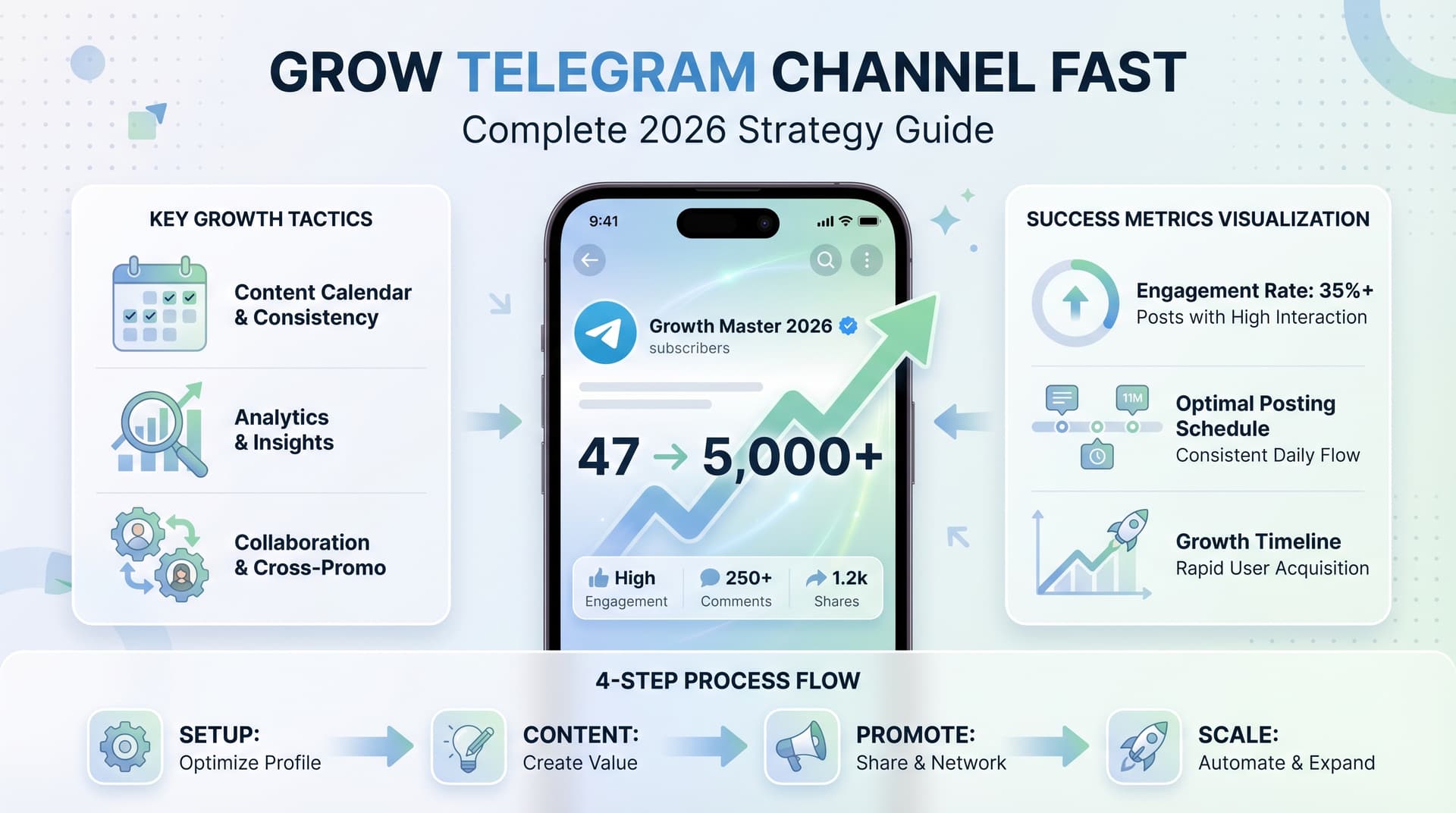 GROW TELEGRAM CHANNEL FAST
Complete 2026 Strategy Guide

KEY GROWTH TACTICS

Content Calendar & Consistency

Analytics & Insights

Collaboration & Cross-Promo

9:41

Growth Master 2026
subscribers

47 → 5,000+

High
Engagement

250+
Comments

1.2k
Shares

SUCCESS METRICS VISUALIZATION

Engagement Rate: 35%+
Posts with High Interaction

11M

Optimal Posting Schedule
Consistent Daily Flow

Growth Timeline
Rapid User Acquisition

4-STEP PROCESS FLOW

SETUP:
Optimize Profile

CONTENT:
Create Value

PROMOTE:
Share & Network

SCALE:
Automate & Expand